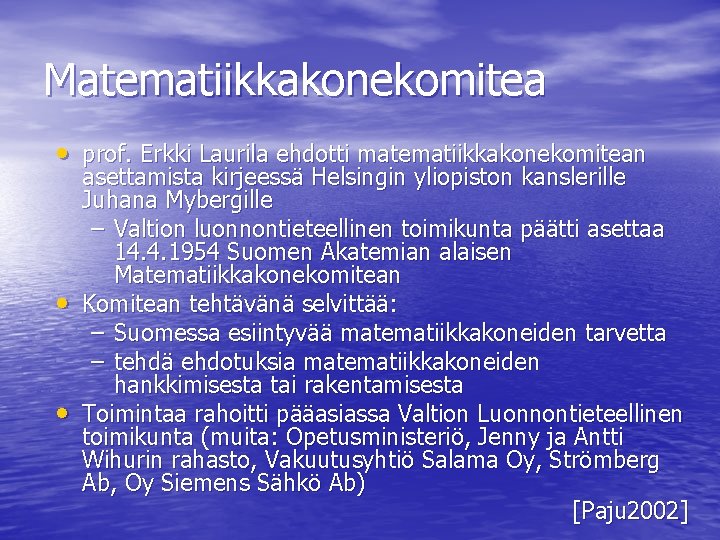 Matematiikkakonekomitea

• prof. Erkki Laurila ehdotti matematiikkakonekomitean asettamista kirjeessä Helsingin yliopiston kanslerille Juhana Mybergille
– Valtion luonnontieteellinen toimikunta päätti asettaa 14.4.1954 Suomen Akatemian alaisen Matematiikkakonekomitean

• Komitean tehtävänä selvittää:
– Suomessa esiintyvää matematiikkakoneiden tarvetta
– tehdä ehdotuksia matematiikkakoneiden hankkimisesta tai rakentamisesta

• Toimintaa rahoitti pääasiassa Valtion Luonnontieteellinen toimikunta (muita: Opetusministeriö, Jenny ja Antti Wihurin rahasto, Vakuutusyhtiö Salama Oy, Strömberg Ab, Oy Siemens Sähkö Ab)

[Paju2002]